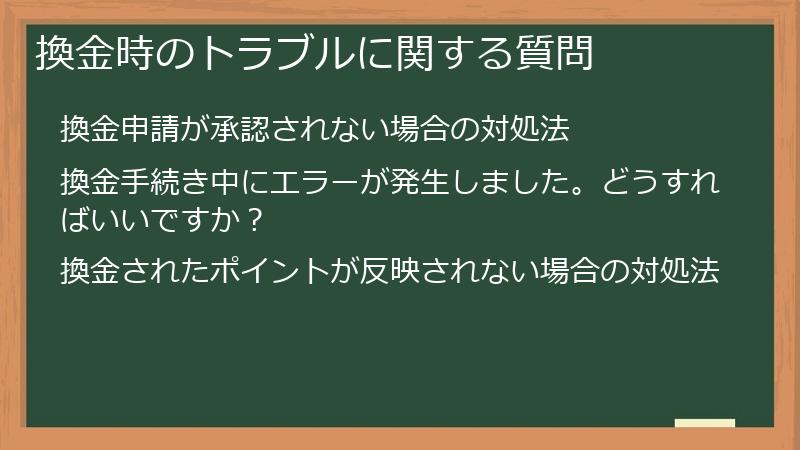 換金時のトラブルに関する質問

換金申請が承認されない場合の対処法

換金手続き中にエラーが発生しました。どうすればいいですか？

換金されたポイントが反映されない場合の対処法